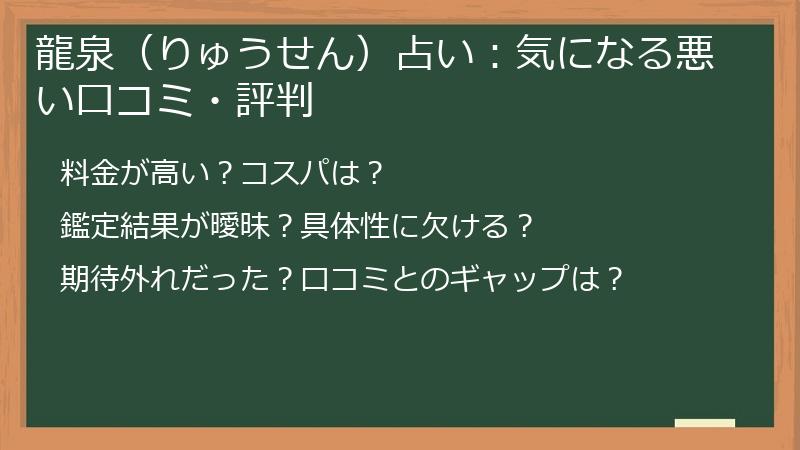 龍泉（りゅうせん）占い：気になる悪い口コミ・評判

料金が高い？コスパは？

鑑定結果が曖昧？具体性に欠ける？

期待外れだった？口コミとのギャップは？